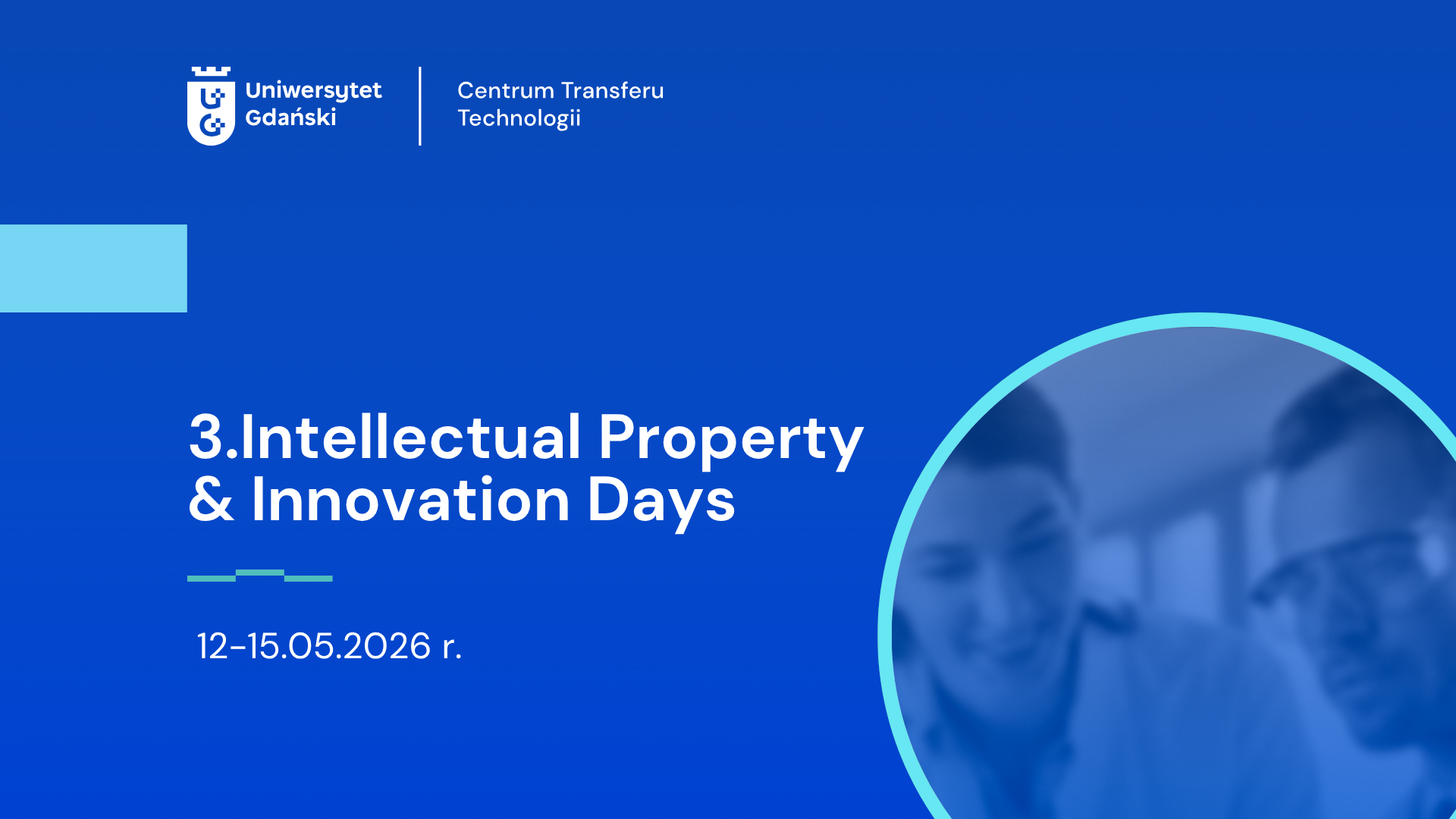 Uniwersytet Gdański

Centrum Transferu Technologii

3.Intellectual Property & Innovation Days

12-15.05.2026 r.